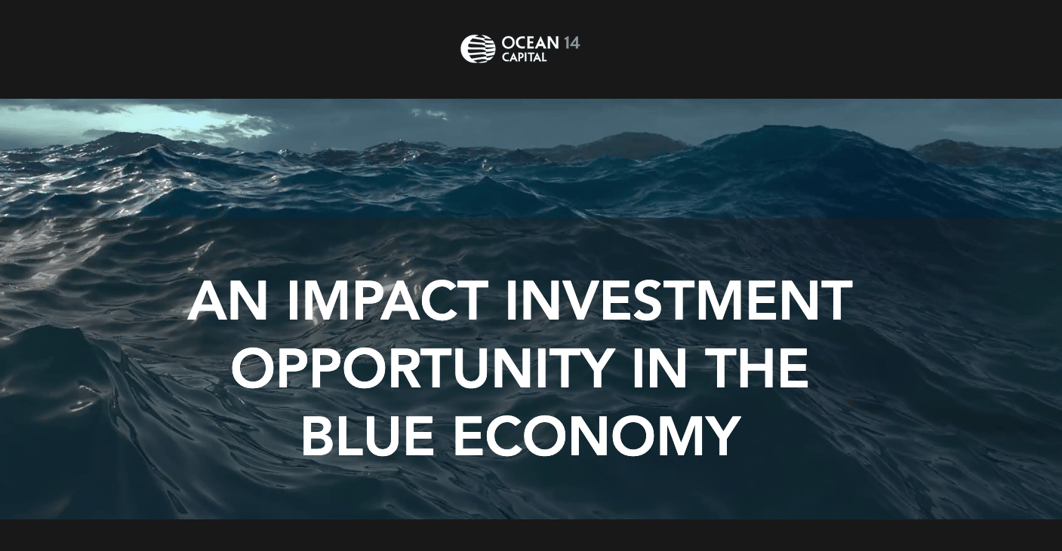 OCEAN 14
CAPITAL

AN IMPACT INVESTMENT OPPORTUNITY IN THE BLUE ECONOMY